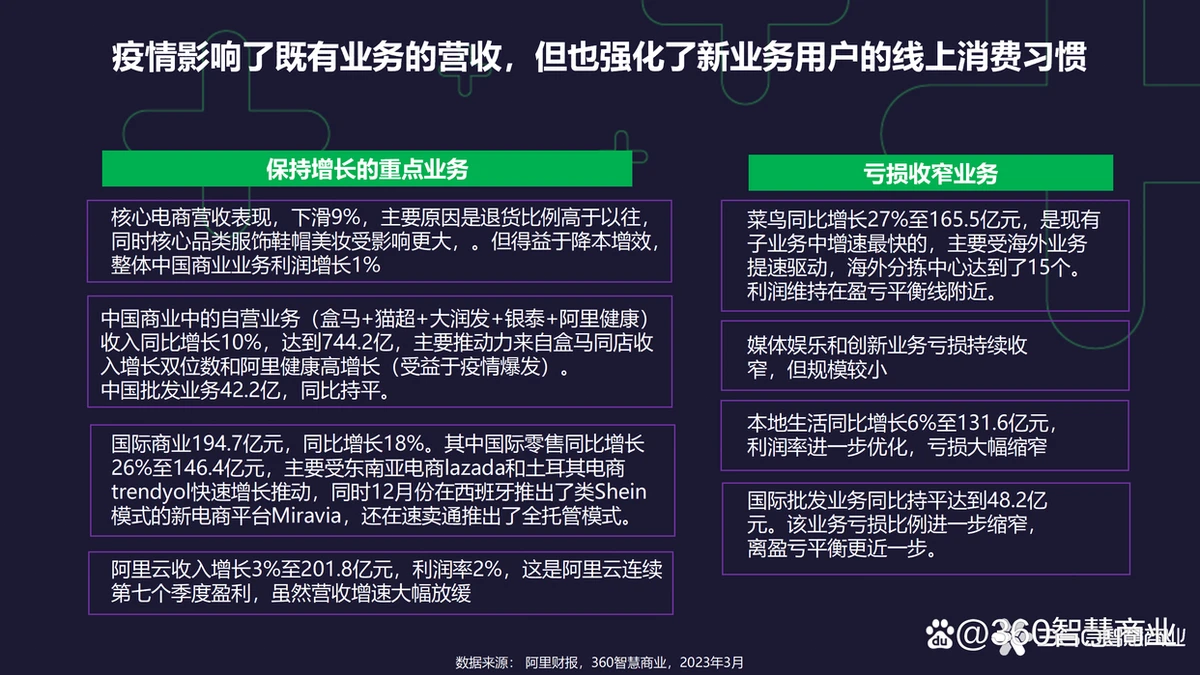 疫情影响了既有业务的营收，但也强化了新业务用户的线上消费习惯

保持增长的重点业务

核心电商营收表现，下滑9%，主要原因是退货比例高于以往，同时核心品类服饰鞋帽美妆受影响更大，。但得益于降本增效，整体中国商业业务利润增长1%

中国商业中的自营业务（盒马+猫超+大润发+银泰+阿里健康）收入同比增长10%，达到744.2亿，主要推动力来自盒马同店收入增长双位数和阿里健康高增长（受益于疫情爆发）。
中国批发业务42.2亿，同比持平。

国际商业194.7亿元，同比增长18%。其中国际零售同比增长26%至146.4亿元，主要受东南亚电商lazada和土耳其电商trendyol快速增长推动，同时12月份在西班牙推出了类Shein模式的新电商平台Miravia，还在速卖通推出了全托管模式。

阿里云收入增长3%至201.8亿元，利润率2%，这是阿里云连续第七个季度盈利，虽然营收增速大幅放缓

亏损收窄业务

菜鸟同比增长27%至165.5亿元，是现有子业务中增速最快的，主要受海外业务提速驱动，海外分拣中心达到了15个。利润维持在盈亏平衡线附近。

媒体娱乐和创新业务亏损持续收窄，但规模较小

本地生活同比增长6%至131.6亿元，利润率进一步优化，亏损大幅缩窄

国际批发业务同比持平达到48.2亿元。该业务亏损比例进一步缩窄，离盈亏平衡更近一步。

数据来源：阿里财报，360智慧商业，2023年3月

@360智慧商业